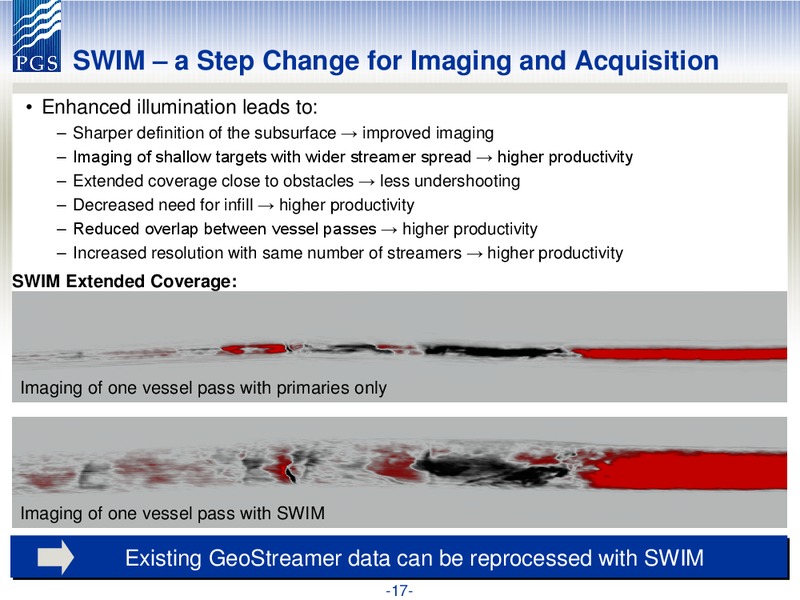 PGS

SWIM – a Step Change for Imaging and Acquisition

• Enhanced illumination leads to:
– Sharper definition of the subsurface → improved imaging
– Imaging of shallow targets with wider streamer spread → higher productivity
– Extended coverage close to obstacles → less undershooting
– Decreased need for infill → higher productivity
– Reduced overlap between vessel passes → higher productivity
– Increased resolution with same number of streamers → higher productivity

SWIM Extended Coverage:

Imaging of one vessel pass with primaries only

Imaging of one vessel pass with SWIM

Existing GeoStreamer data can be reprocessed with SWIM

-17-